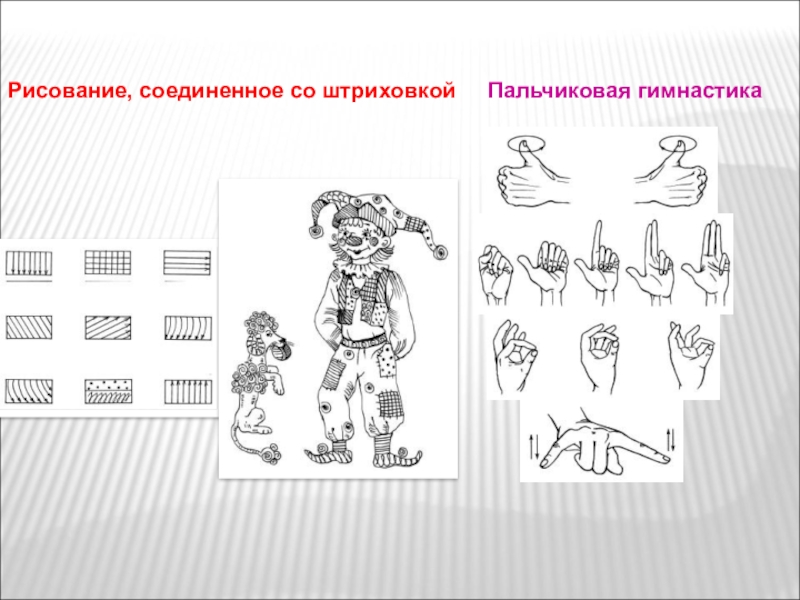 Рисование, соединенное со штриховкой

Пальчиковая гимнастика